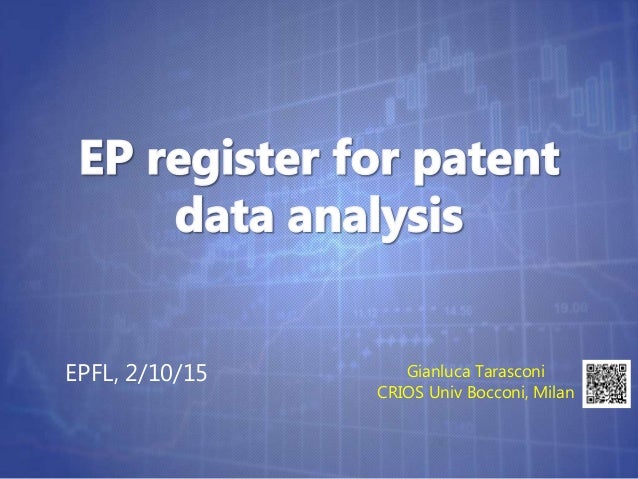 EP register for patent data analysis

EPFL, 2/10/15

Gianluca Tarasconi
CRIOS Univ Bocconi, Milan